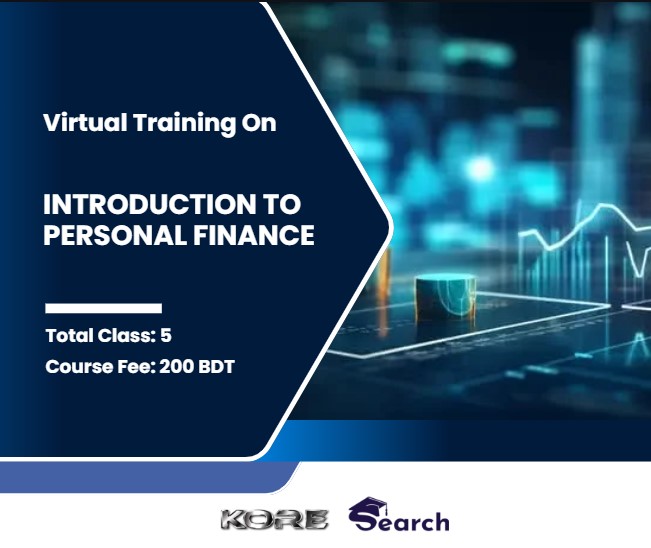 Virtual Training On

INTRODUCTION TO PERSONAL FINANCE

Total Class: 5

Course Fee: 200 BDT

KORE Search